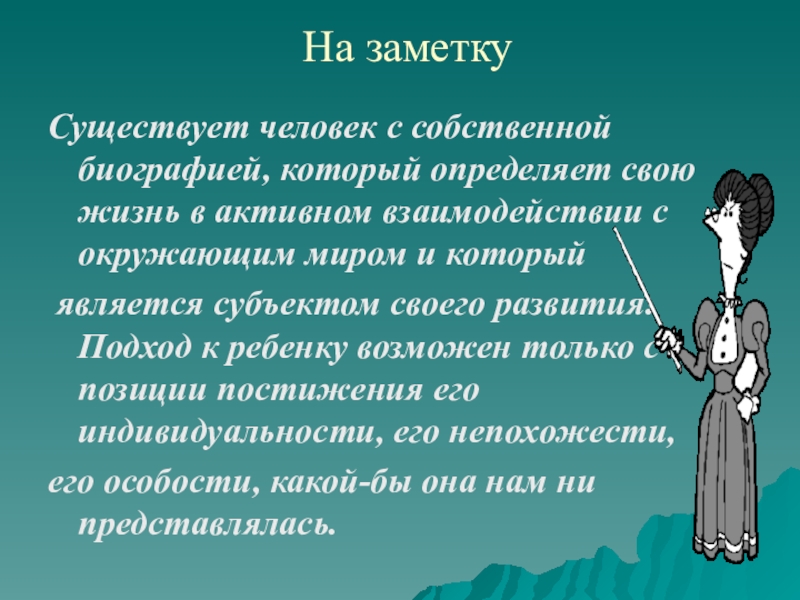 На заметку

Существует человек с собственной биографией, который определяет свою жизнь в активном взаимодействии с окружающим миром и который

является субъектом своего развития. Подход к ребенку возможен только с позиции постижения его индивидуальности, его непохожести,

его особости, какой-бы она нам ни представлялась.